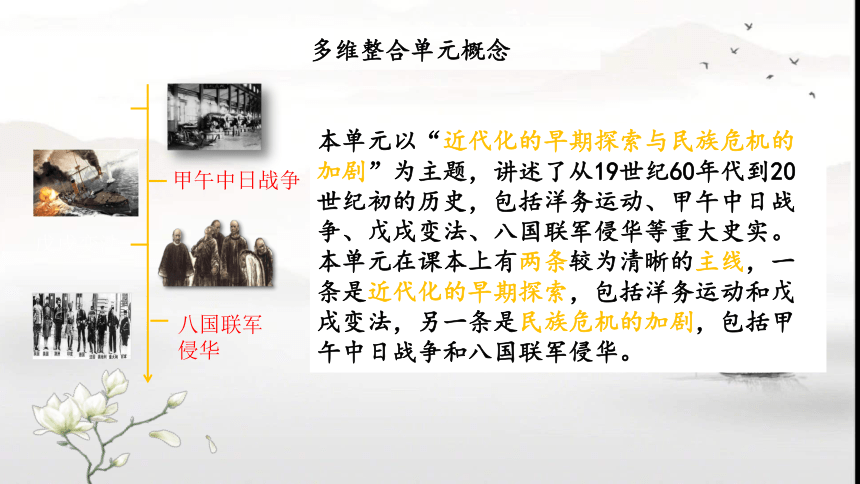 多维整合单元概念

甲午中日战争

八国联军侵华

本单元以“近代化的早期探索与民族危机的加剧”为主题，讲述了从19世纪60年代到20世纪初的历史，包括洋务运动、甲午中日战争、戊戌变法、八国联军侵华等重大史实。本单元在课本上有两条较为清晰的主线，一条是近代化的早期探索，包括洋务运动和戊戌变法，另一条是民族危机的加剧，包括甲午中日战争和八国联军侵华。